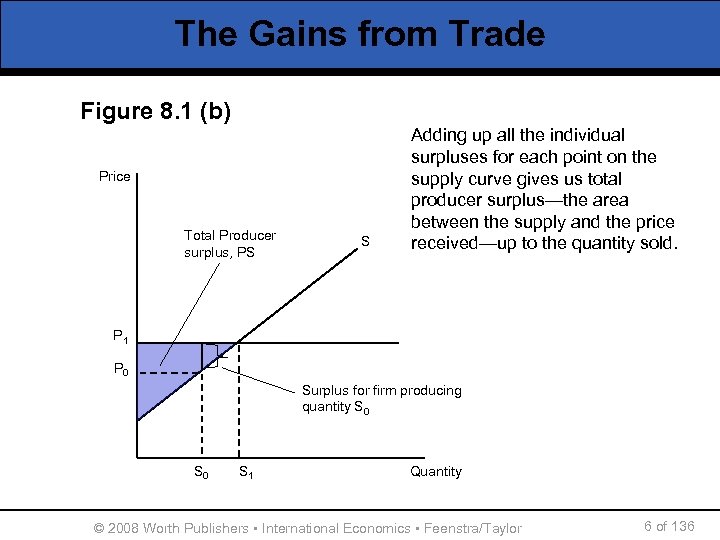 The Gains from Trade

Figure 8.1 (b)

Adding up all the individual surpluses for each point on the supply curve gives us total producer surplus—the area between the supply and the price received—up to the quantity sold.

Price

Total Producer surplus, PS

S

$P_1$

$P_0$

Surplus for firm producing quantity $S_0$

$S_0$

$S_1$

Quantity

© 2008 Worth Publishers ▪ International Economics ▪ Feenstra/Taylor

6 of 136